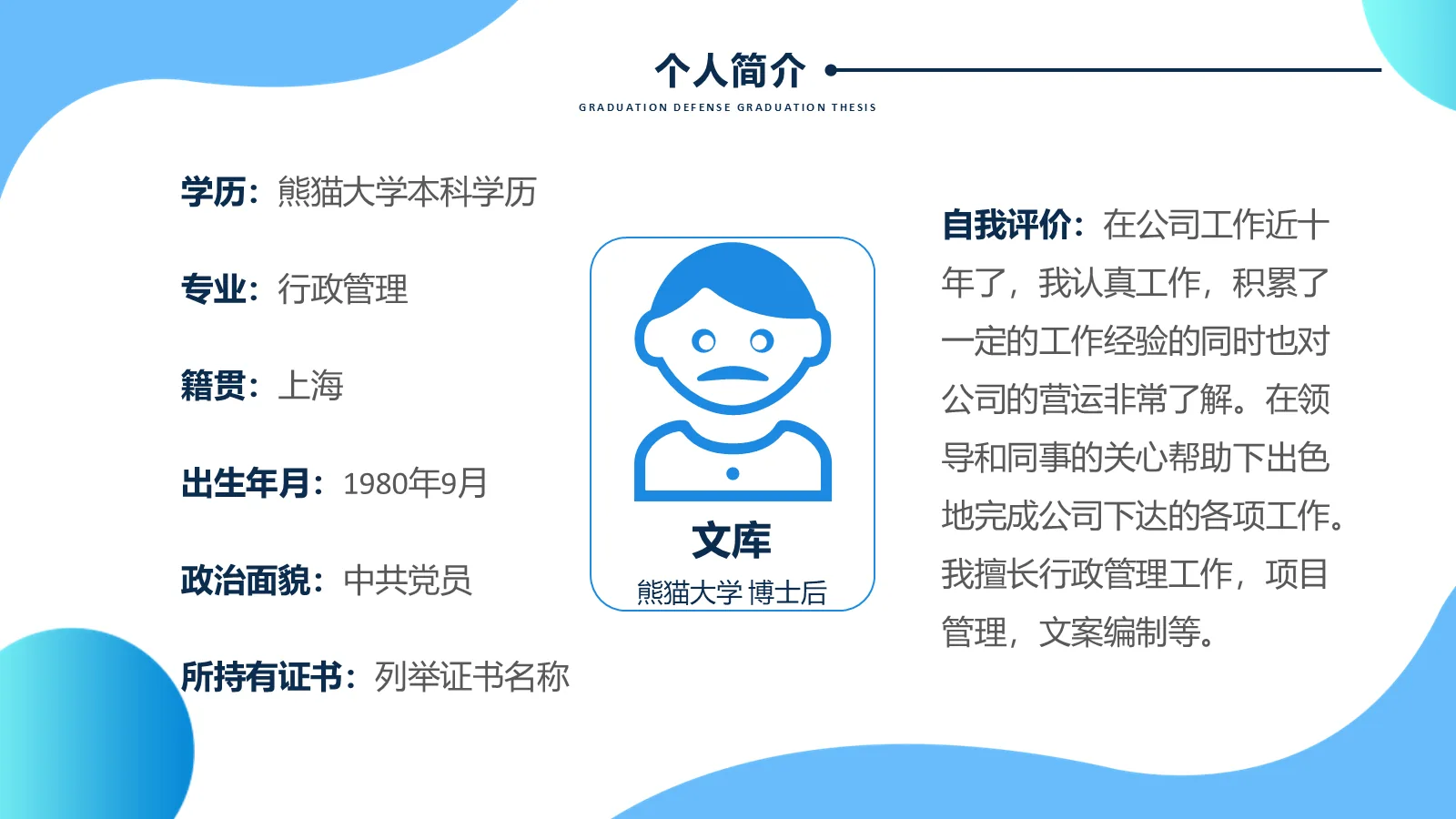 个人简介

GRADUATION DEFENSE GRADUATION THESIS

学历：熊猫大学本科学历

专业：行政管理

籍贯：上海

出生年月：1980年9月

政治面貌：中共党员

所持有证书：列举证书名称

文库

熊猫大学 博士后

自我评价：在公司工作近十年了，我认真工作，积累了一定的工作经验的同时也对公司的营运非常了解。在领导和同事的关心帮助下出色地完成公司下达的各项工作。我擅长行政管理工作，项目管理，文案编制等。